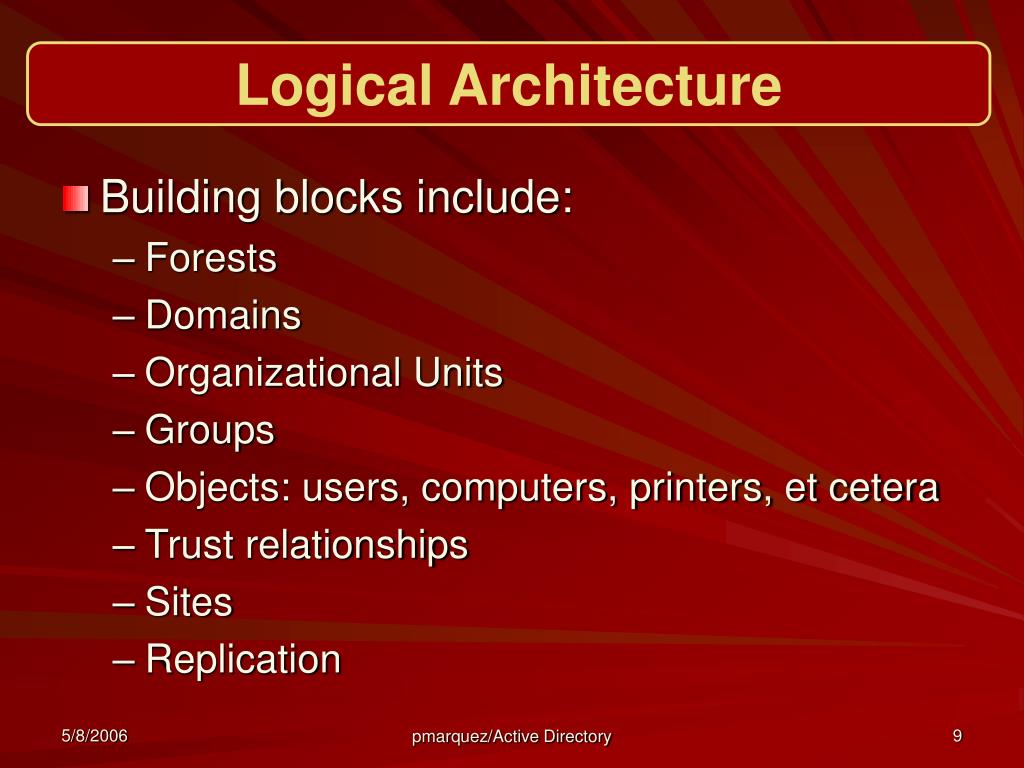 Logical Architecture

Building blocks include:
– Forests
– Domains
– Organizational Units
– Groups
– Objects: users, computers, printers, et cetera
– Trust relationships
– Sites
– Replication

5/8/2006
pmarquez/Active Directory
9